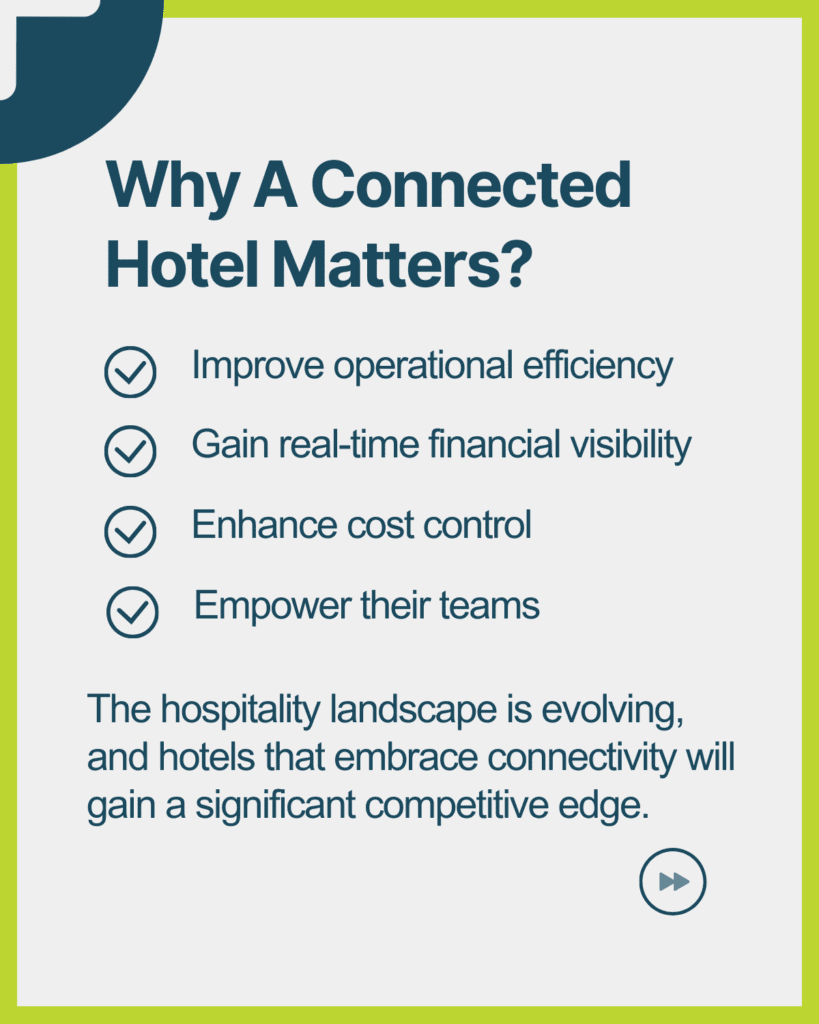 Why A Connected Hotel Matters?

Improve operational efficiency

Gain real-time financial visibility

Enhance cost control

Empower their teams

The hospitality landscape is evolving, and hotels that embrace connectivity will gain a significant competitive edge.